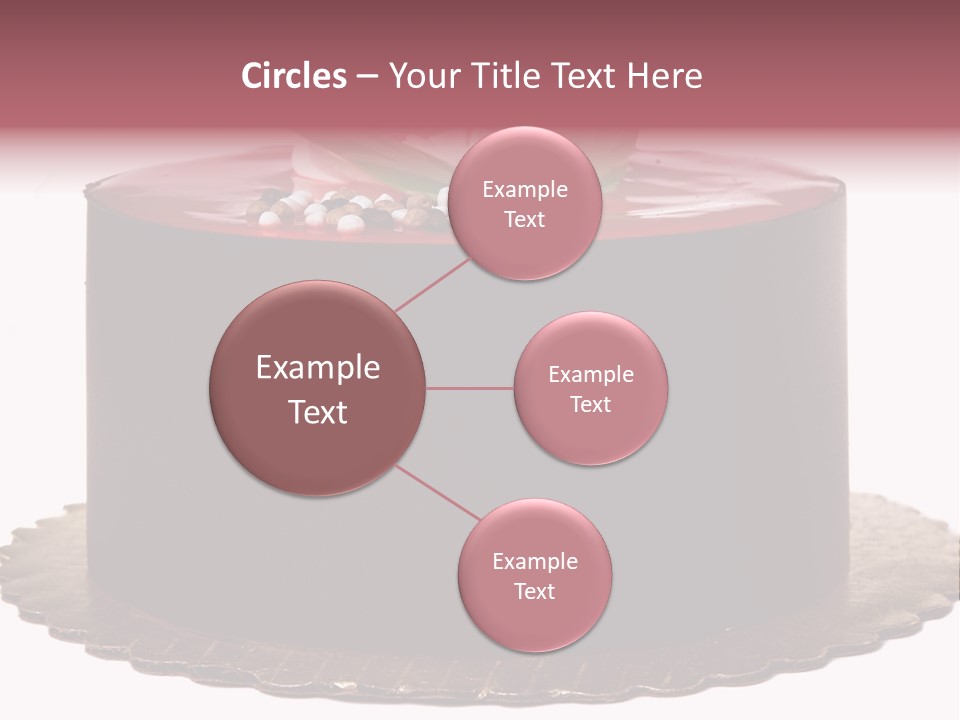 Circles – Your Title Text Here

Example Text

Example Text

Example Text

Example Text